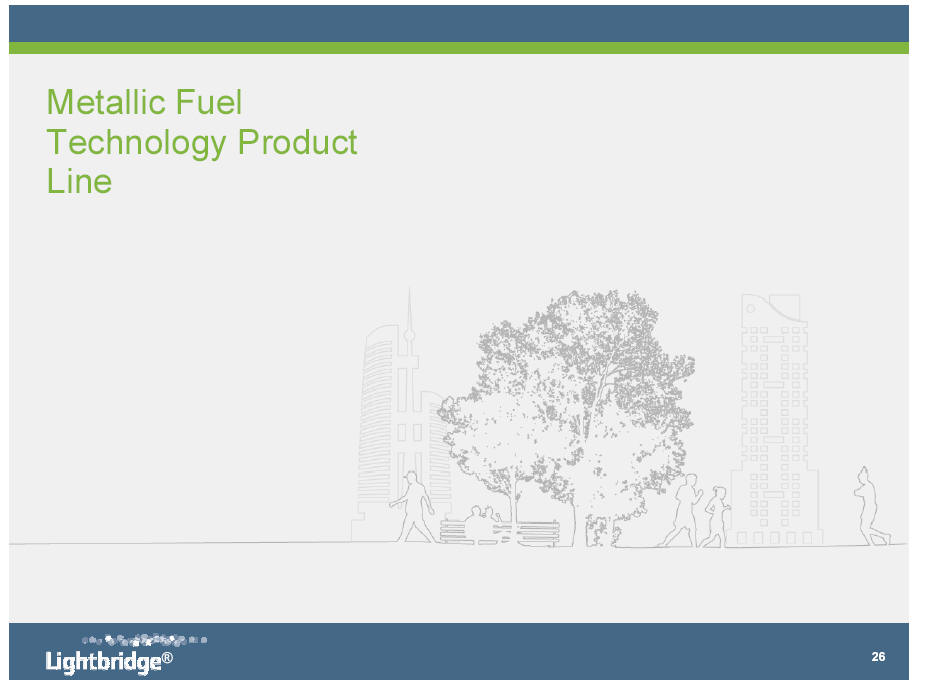 Metallic Fuel Technology Product Line

Lightbridge®

26